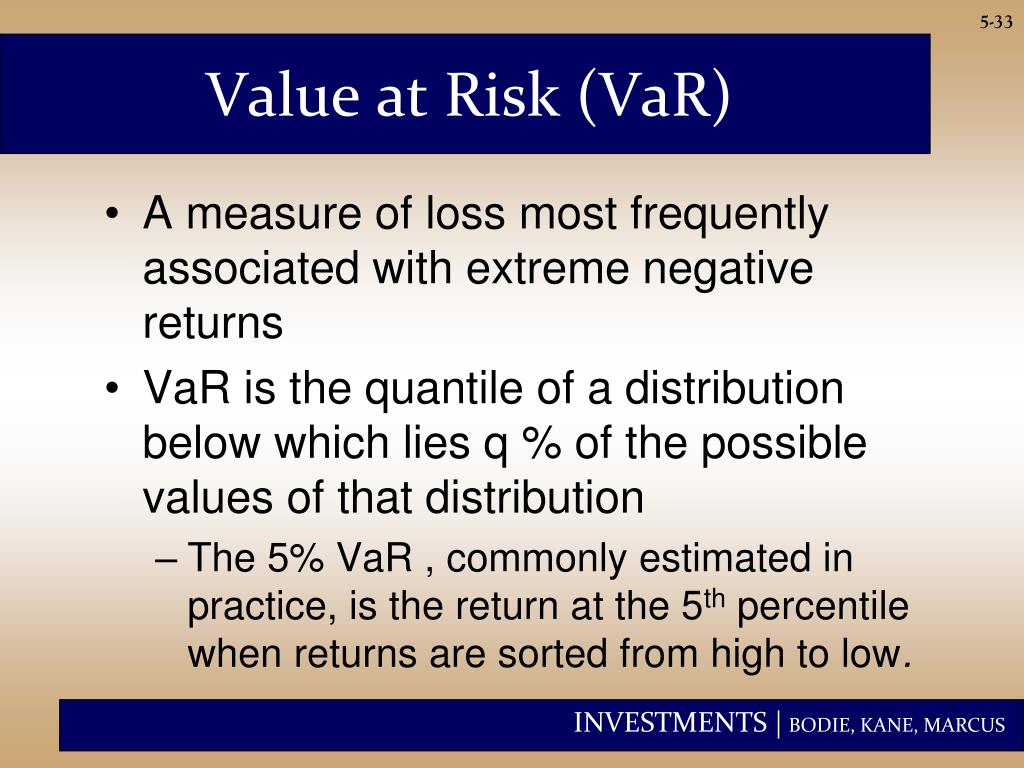 5-33

Value at Risk (VaR)

• A measure of loss most frequently associated with extreme negative returns

• VaR is the quantile of a distribution below which lies q % of the possible values of that distribution

– The 5% VaR , commonly estimated in practice, is the return at the 5$^{th}$ percentile when returns are sorted from high to low.

INVESTMENTS | BODIE, KANE, MARCUS